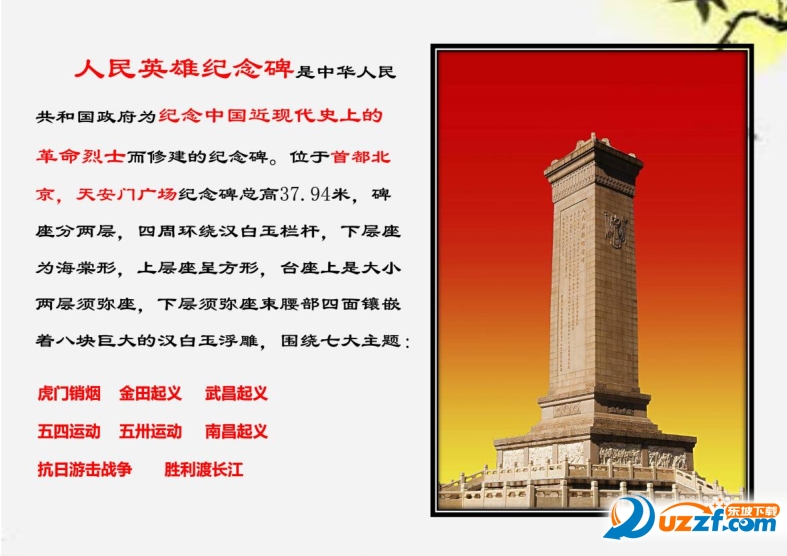 人民英雄纪念碑是中华人民共和国政府为纪念中国近现代史上的革命烈士而修建的纪念碑。位于首都北京，天安门广场纪念碑总高37.94米，碑座分两层，四周环绕汉白玉栏杆，下层座为海棠形，上层座呈方形，台座上是大小两层须弥座，下层须弥座束腰部四面镶嵌着八块巨大的汉白玉浮雕，围绕七大主题：

虎门销烟　金田起义　武昌起义

五四运动　五卅运动　南昌起义

抗日游击战争　胜利渡长江

东坡下载
uzzf.com